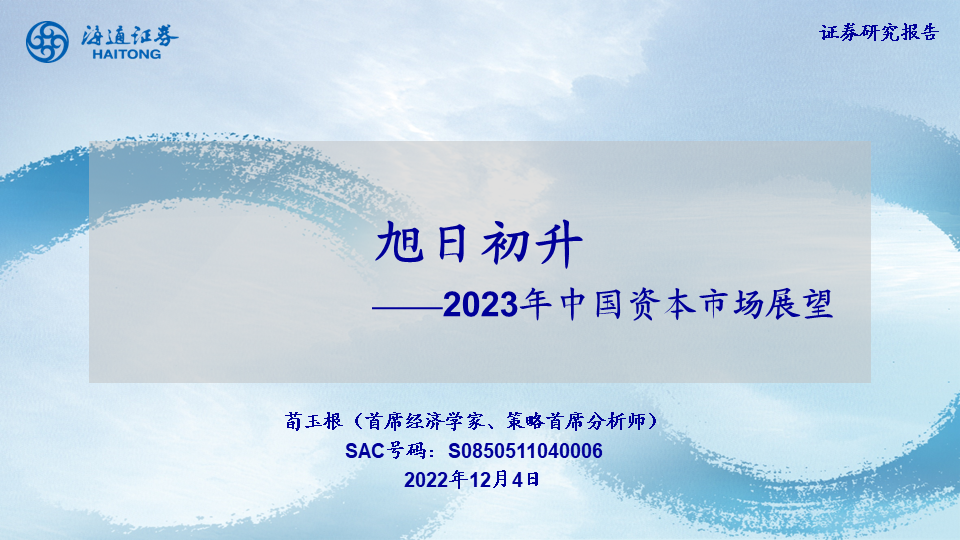 海通证券
HAITONG

证券研究报告

旭日初升

——2023年中国资本市场展望

荀玉根（首席经济学家、策略首席分析师）

SAC号码：S0850511040006

2022年12月4日